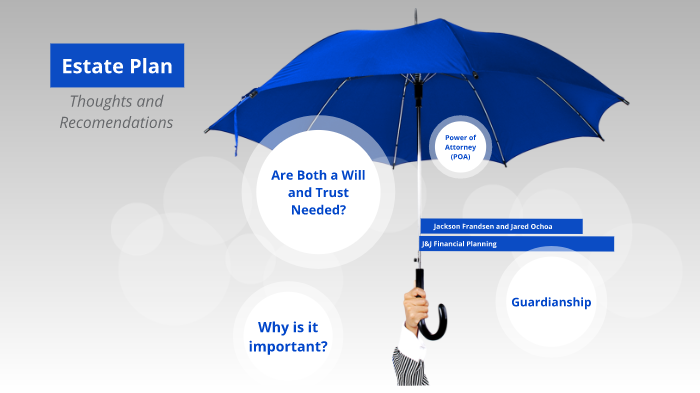 Estate Plan

Thoughts and Recomendations

Are Both a Will and Trust Needed?

Power of Attorney (POA)

Jackson Frandsen and Jared Ochoa

J&J Financial Planning

Guardianship

Why is it important?